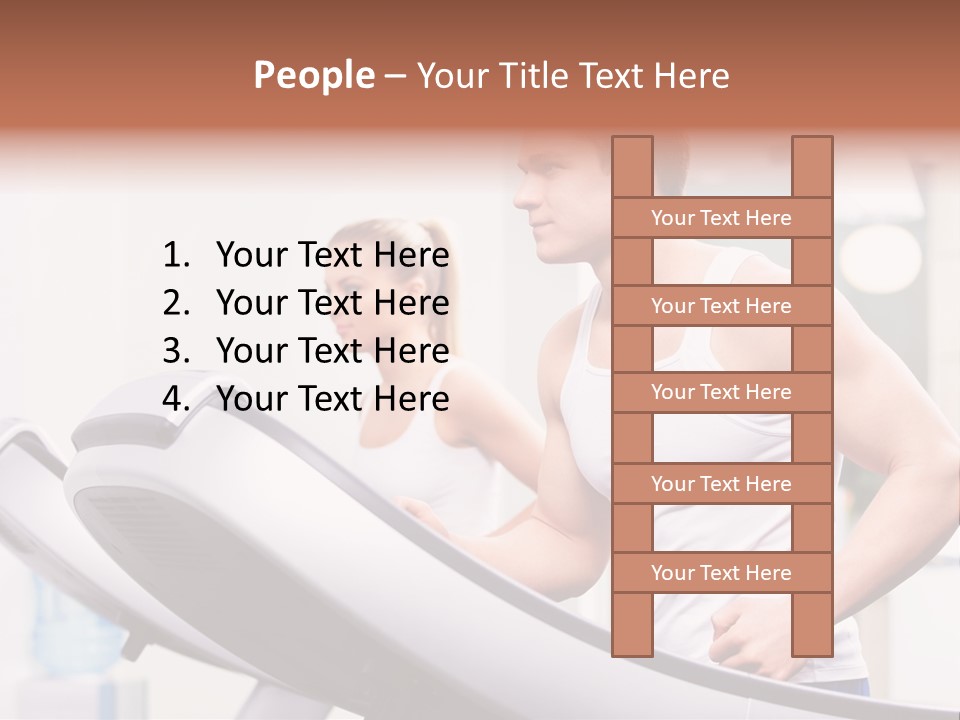 People – Your Title Text Here

1. Your Text Here
2. Your Text Here
3. Your Text Here
4. Your Text Here

Your Text Here

Your Text Here

Your Text Here

Your Text Here

Your Text Here